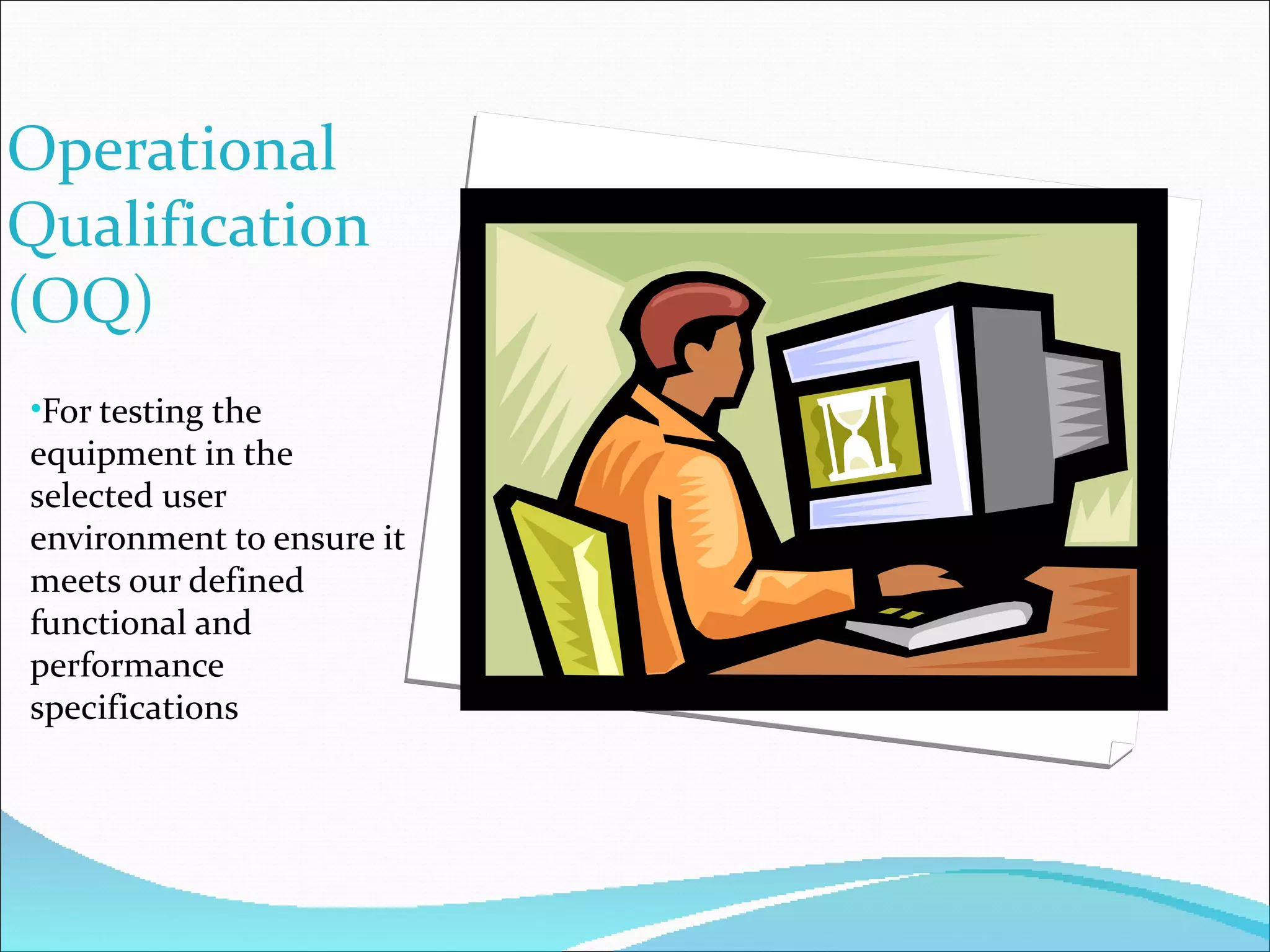 Operational Qualification (OQ)

•For testing the equipment in the selected user environment to ensure it meets our defined functional and performance specifications